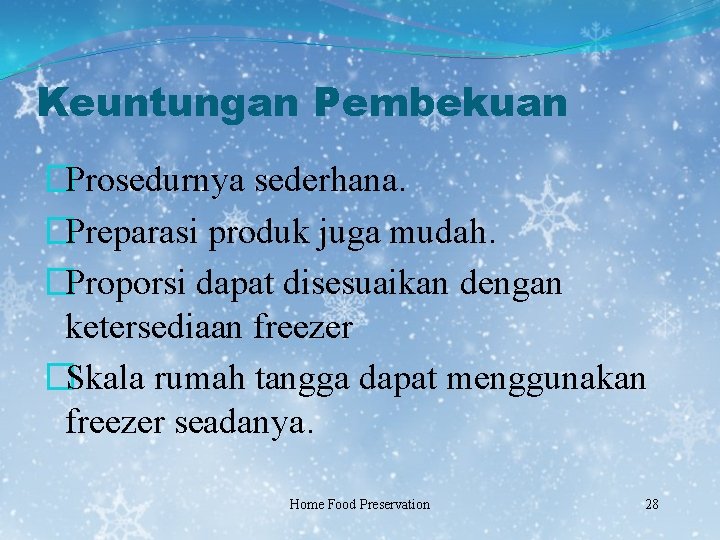 Keuntungan Pembekuan

Prosedurnya sederhana.

Preparasi produk juga mudah.

Proporsi dapat disesuaikan dengan ketersediaan freezer

Skala rumah tangga dapat menggunakan freezer seadanya.

Home Food Preservation

28